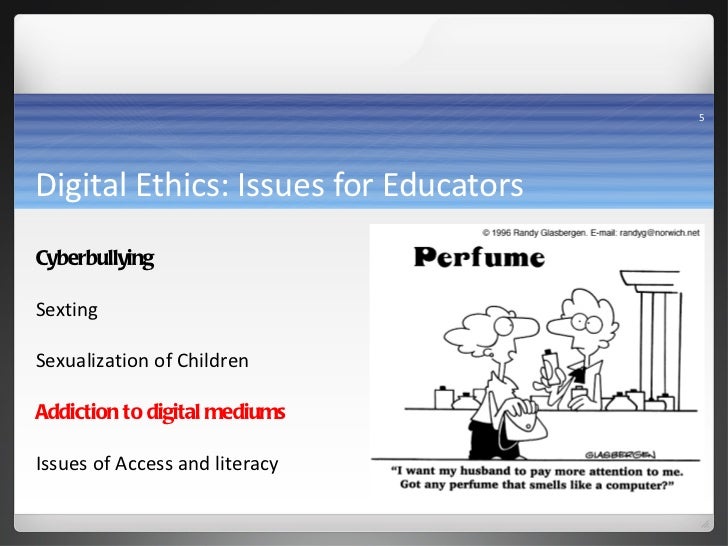 5

Digital Ethics: Issues for Educators

Cyberbullying

Sexting

Sexualization of Children

Addiction to digital mediums

Issues of Access and literacy

© 1996 Randy Glasbergen. E-mail: randyg@norwich.net

Perfume

GLASBERGEN

"I want my husband to pay more attention to me. Got any perfume that smells like a computer?"